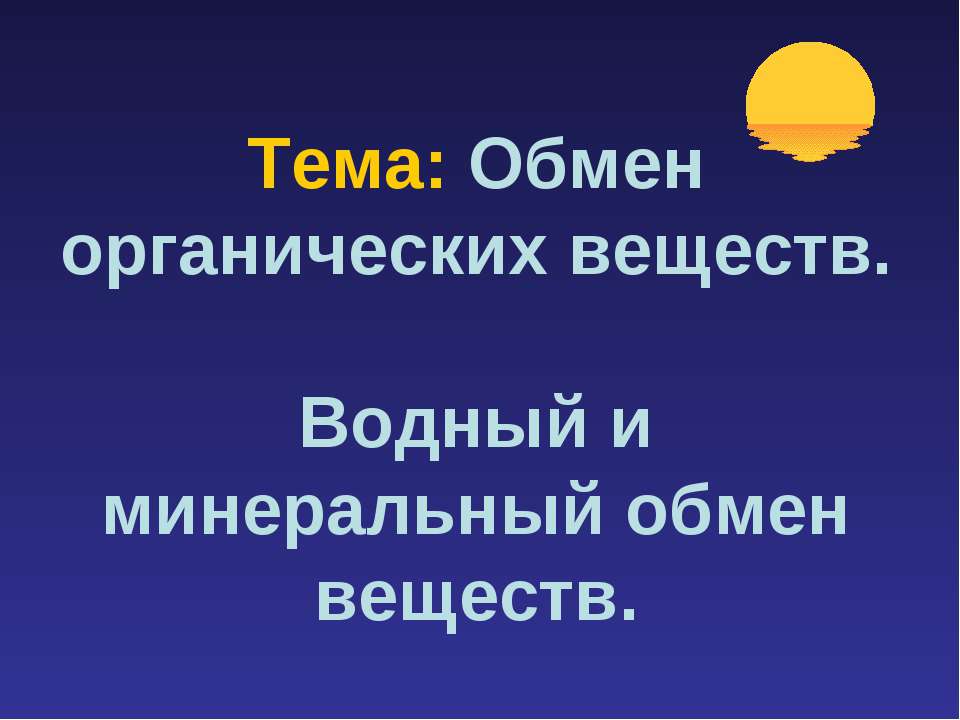 Тема: Обмен органических веществ.

Водный и минеральный обмен веществ.